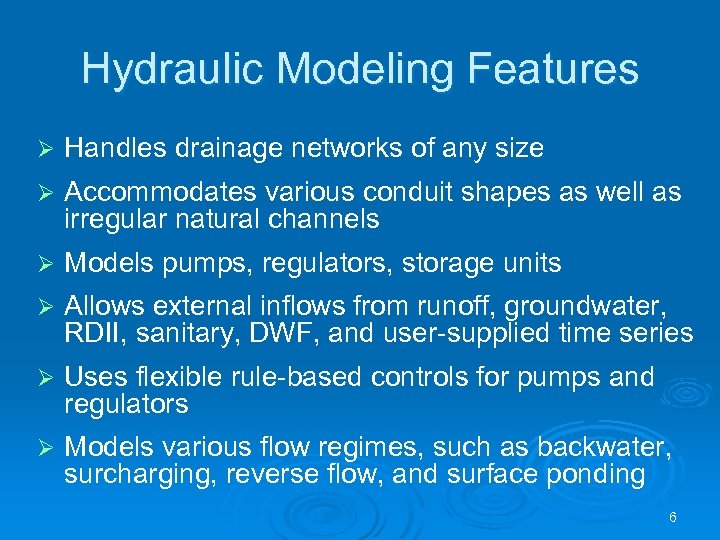 Hydraulic Modeling Features

➢ Handles drainage networks of any size

➢ Accommodates various conduit shapes as well as irregular natural channels

➢ Models pumps, regulators, storage units

➢ Allows external inflows from runoff, groundwater, RDII, sanitary, DWF, and user-supplied time series

➢ Uses flexible rule-based controls for pumps and regulators

➢ Models various flow regimes, such as backwater, surcharging, reverse flow, and surface ponding

6